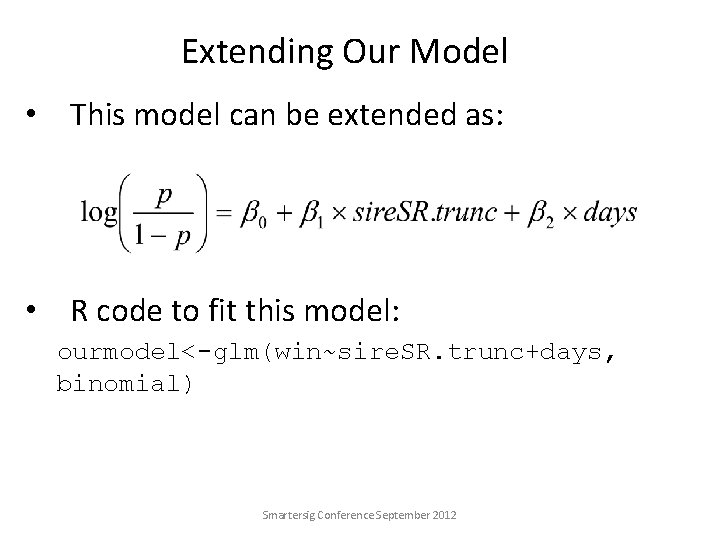 Extending Our Model

• This model can be extended as:

$\log\left(\frac{p}{1-p}\right) = \beta_0 + \beta_1 \times sireSR.trunc + \beta_2 \times days$

• R code to fit this model:

ourmodel<-glm(win~sireSR.trunc+days, binomial)

Smartersig Conference September 2012